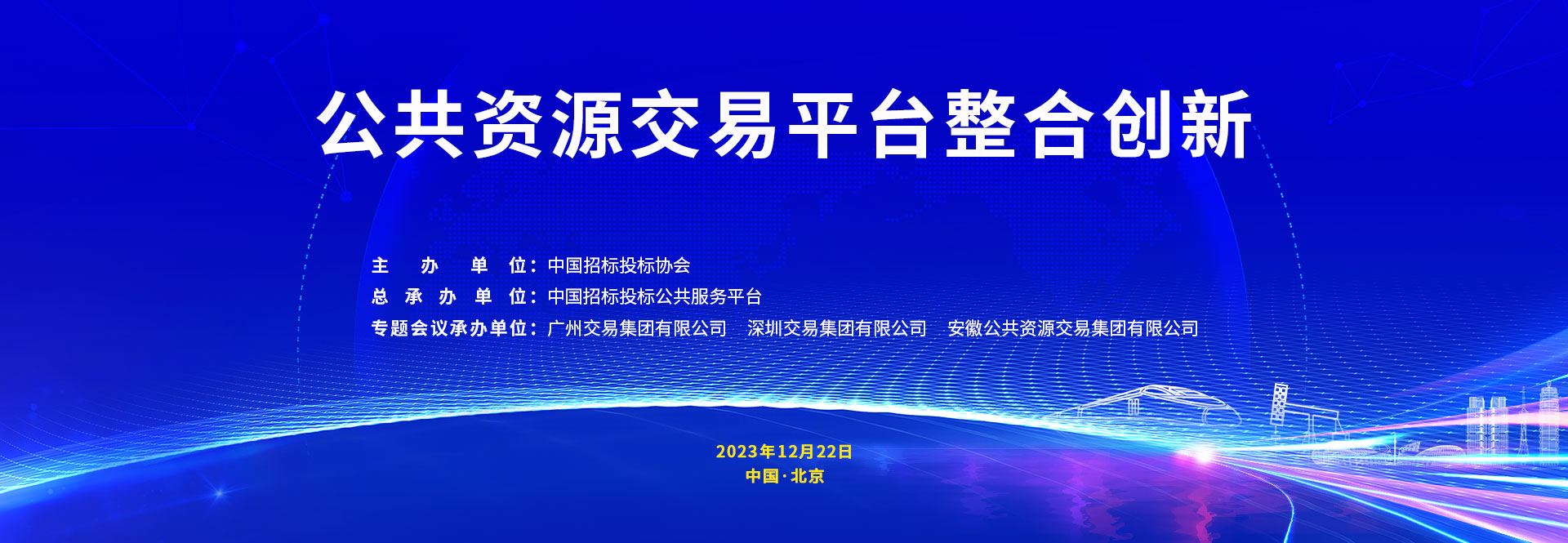 公共资源交易平台整合创新

主 办 单 位：中国招标投标协会
总 承 办 单 位：中国招标投标公共服务平台
专题会议承办单位：广州交易集团有限公司 深圳交易集团有限公司 安徽公共资源交易集团有限公司

2023年12月22日
中国·北京